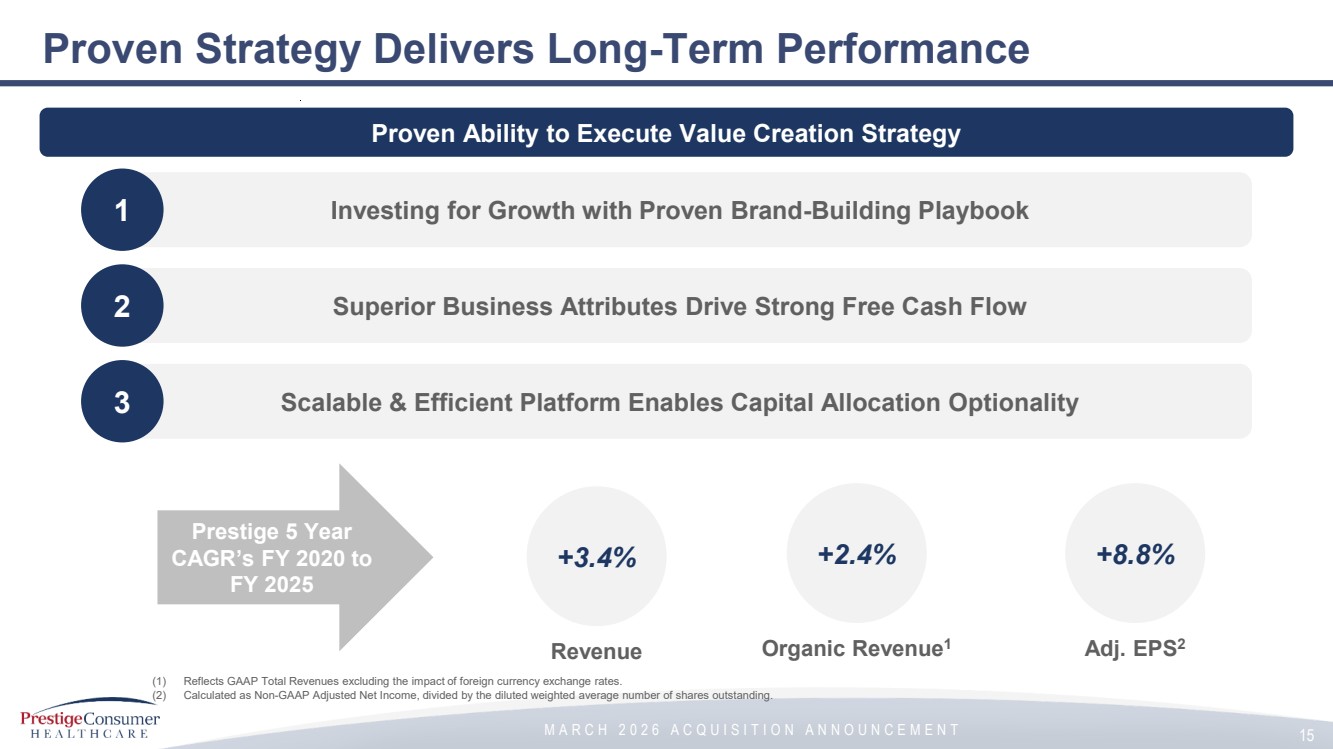 Proven Strategy Delivers Long-Term Performance

Proven Ability to Execute Value Creation Strategy

1 Investing for Growth with Proven Brand-Building Playbook

2 Superior Business Attributes Drive Strong Free Cash Flow

3 Scalable & Efficient Platform Enables Capital Allocation Optionality

Prestige 5 Year CAGR's FY 2020 to FY 2025

+3.4%
Revenue

+2.4%
Organic Revenue$^1$

+8.8%
Adj. EPS$^2$

(1) Reflects GAAP Total Revenues excluding the impact of foreign currency exchange rates.
(2) Calculated as Non-GAAP Adjusted Net Income, divided by the diluted weighted average number of shares outstanding.

PrestigeConsumer HEALTHCARE

MARCH 2026 ACQUISITION ANNOUNCEMENT

15